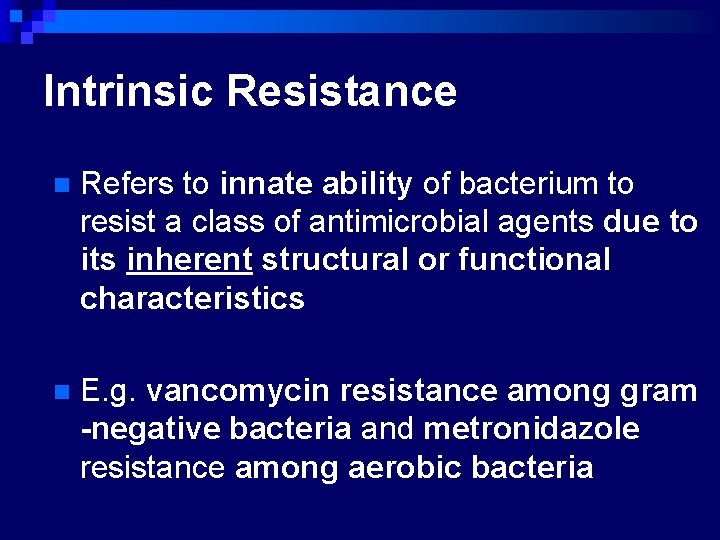 Intrinsic Resistance

Refers to innate ability of bacterium to resist a class of antimicrobial agents due to its inherent structural or functional characteristics

E.g. vancomycin resistance among gram -negative bacteria and metronidazole resistance among aerobic bacteria